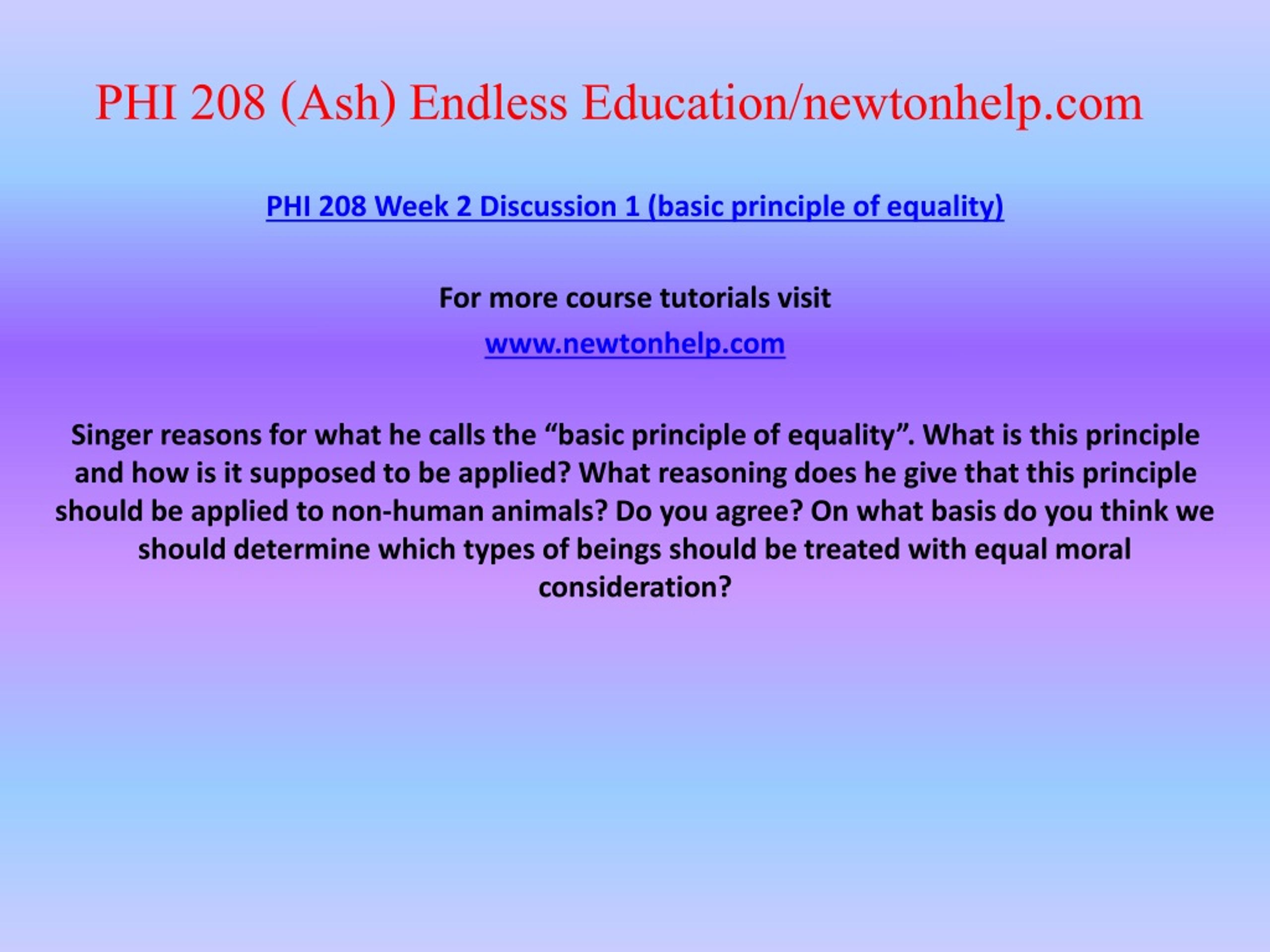 PHI 208 (Ash) Endless Education/newtonhelp.com

PHI 208 Week 2 Discussion 1 (basic principle of equality)

For more course tutorials visit

www.newtonhelp.com

Singer reasons for what he calls the “basic principle of equality”. What is this principle and how is it supposed to be applied? What reasoning does he give that this principle should be applied to non-human animals? Do you agree? On what basis do you think we should determine which types of beings should be treated with equal moral consideration?